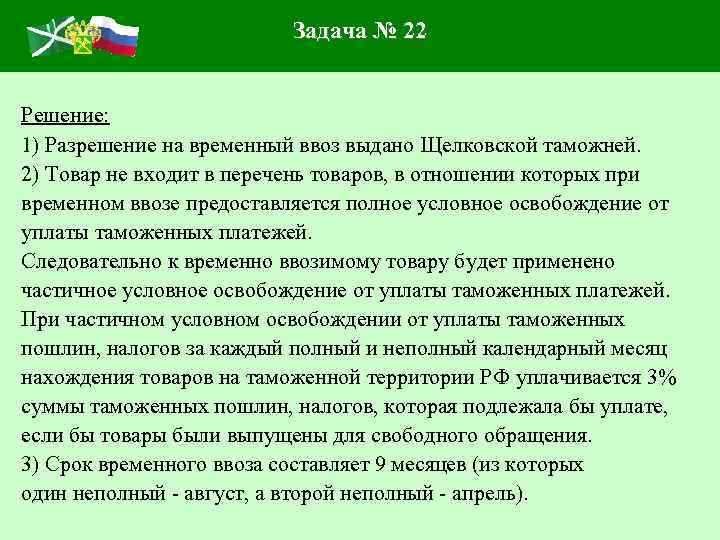 Задача № 22

Решение:
1) Разрешение на временный ввоз выдано Щелковской таможней.
2) Товар не входит в перечень товаров, в отношении которых при временном ввозе предоставляется полное условное освобождение от уплаты таможенных платежей.
Следовательно к временно ввозимому товару будет применено частичное условное освобождение от уплаты таможенных платежей.
При частичном условном освобождении от уплаты таможенных пошлин, налогов за каждый полный и неполный календарный месяц нахождения товаров на таможенной территории РФ уплачивается 3% суммы таможенных пошлин, налогов, которая подлежала бы уплате, если бы товары были выпущены для свободного обращения.
3) Срок временного ввоза составляет 9 месяцев (из которых один неполный - август, а второй неполный - апрель).